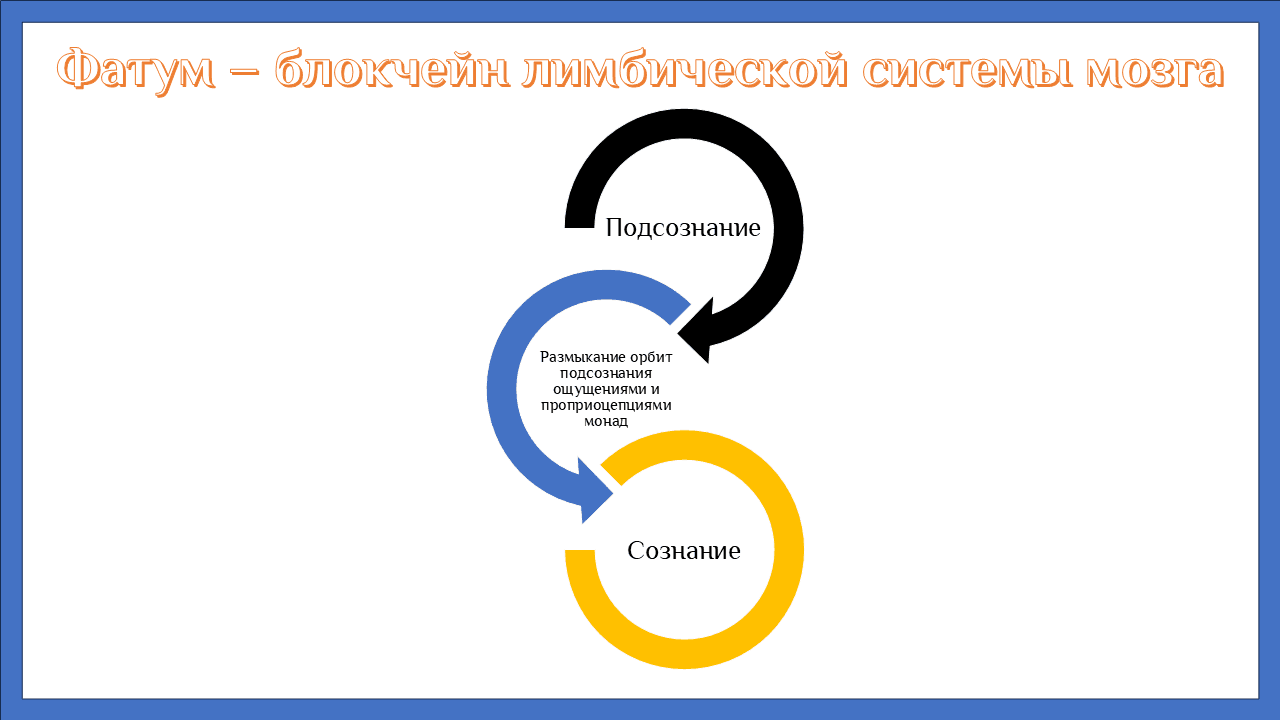 Фатум – блокчейн лимбической системы мозга

Подсознание

Размыкание орбит подсознания ощущениями и проприоцепциями монад

Сознание